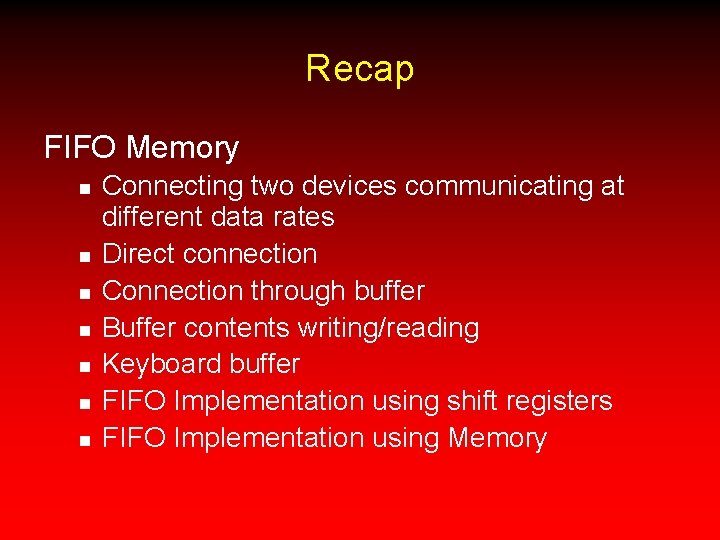 Recap

FIFO Memory

- Connecting two devices communicating at different data rates
- Direct connection
- Connection through buffer
- Buffer contents writing/reading
- Keyboard buffer
- FIFO Implementation using shift registers
- FIFO Implementation using Memory